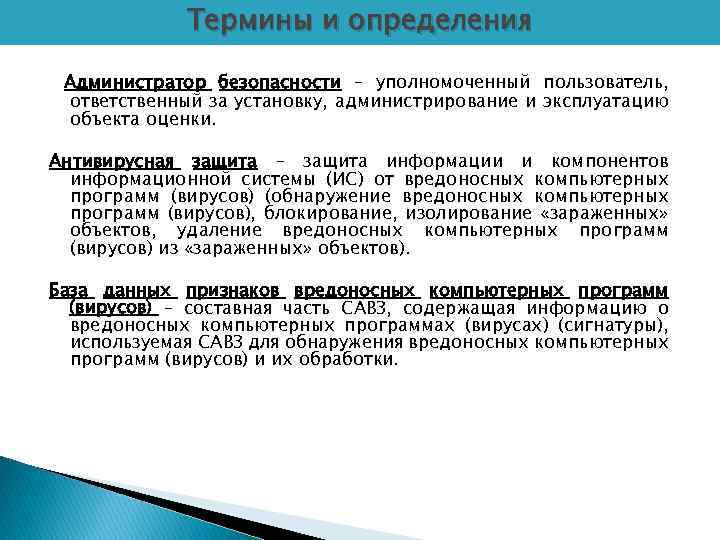 Термины и определения

Администратор безопасности – уполномоченный пользователь, ответственный за установку, администрирование и эксплуатацию объекта оценки.

Антивирусная защита – защита информации и компонентов информационной системы (ИС) от вредоносных компьютерных программ (вирусов) (обнаружение вредоносных компьютерных программ (вирусов), блокирование, изолирование «зараженных» объектов, удаление вредоносных компьютерных программ (вирусов) из «зараженных» объектов).

База данных признаков вредоносных компьютерных программ (вирусов) – составная часть САВЗ, содержащая информацию о вредоносных компьютерных программах (вирусах) (сигнатуры), используемая САВЗ для обнаружения вредоносных компьютерных программ (вирусов) и их обработки.